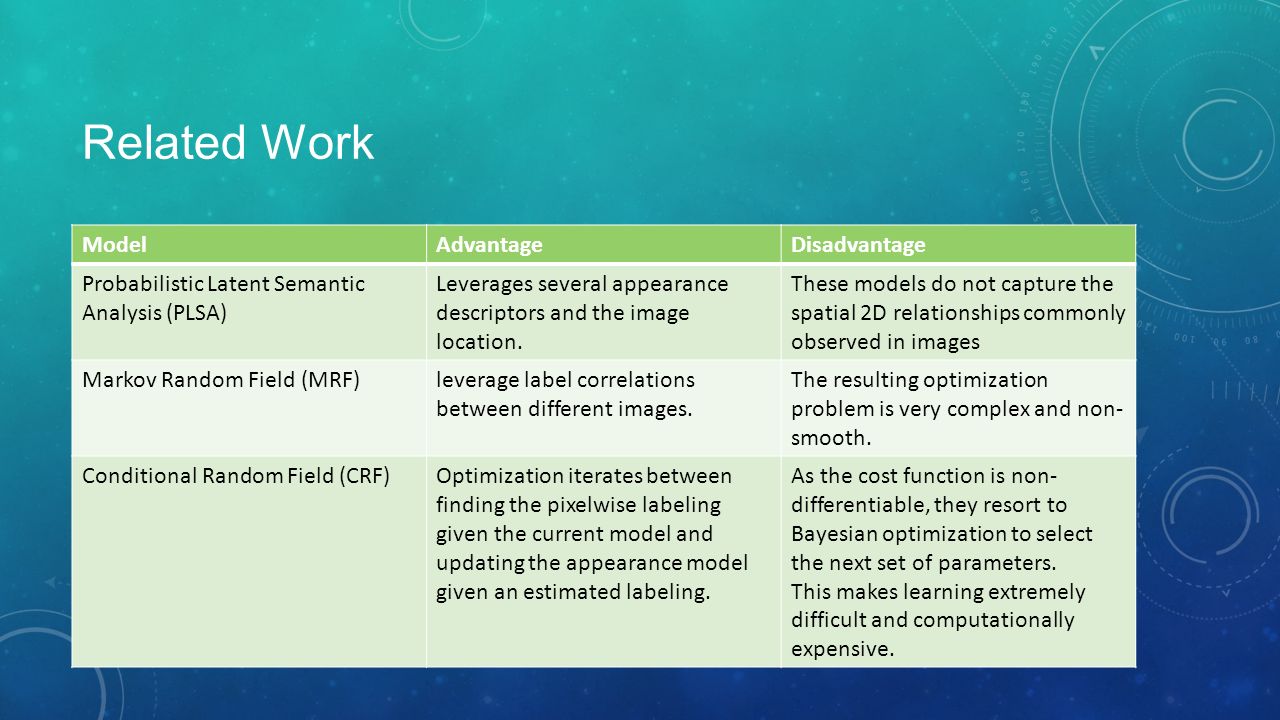 Related Work

| Model | Advantage | Disadvantage |
|---|---|---|
| Probabilistic Latent Semantic Analysis (PLSA) | Leverages several appearance descriptors and the image location. | These models do not capture the spatial 2D relationships commonly observed in images |
| Markov Random Field (MRF) | leverage label correlations between different images. | The resulting optimization problem is very complex and non-smooth. |
| Conditional Random Field (CRF) | Optimization iterates between finding the pixelwise labeling given the current model and updating the appearance model given an estimated labeling. | As the cost function is non-differentiable, they resort to Bayesian optimization to select the next set of parameters. This makes learning extremely difficult and computationally expensive. |